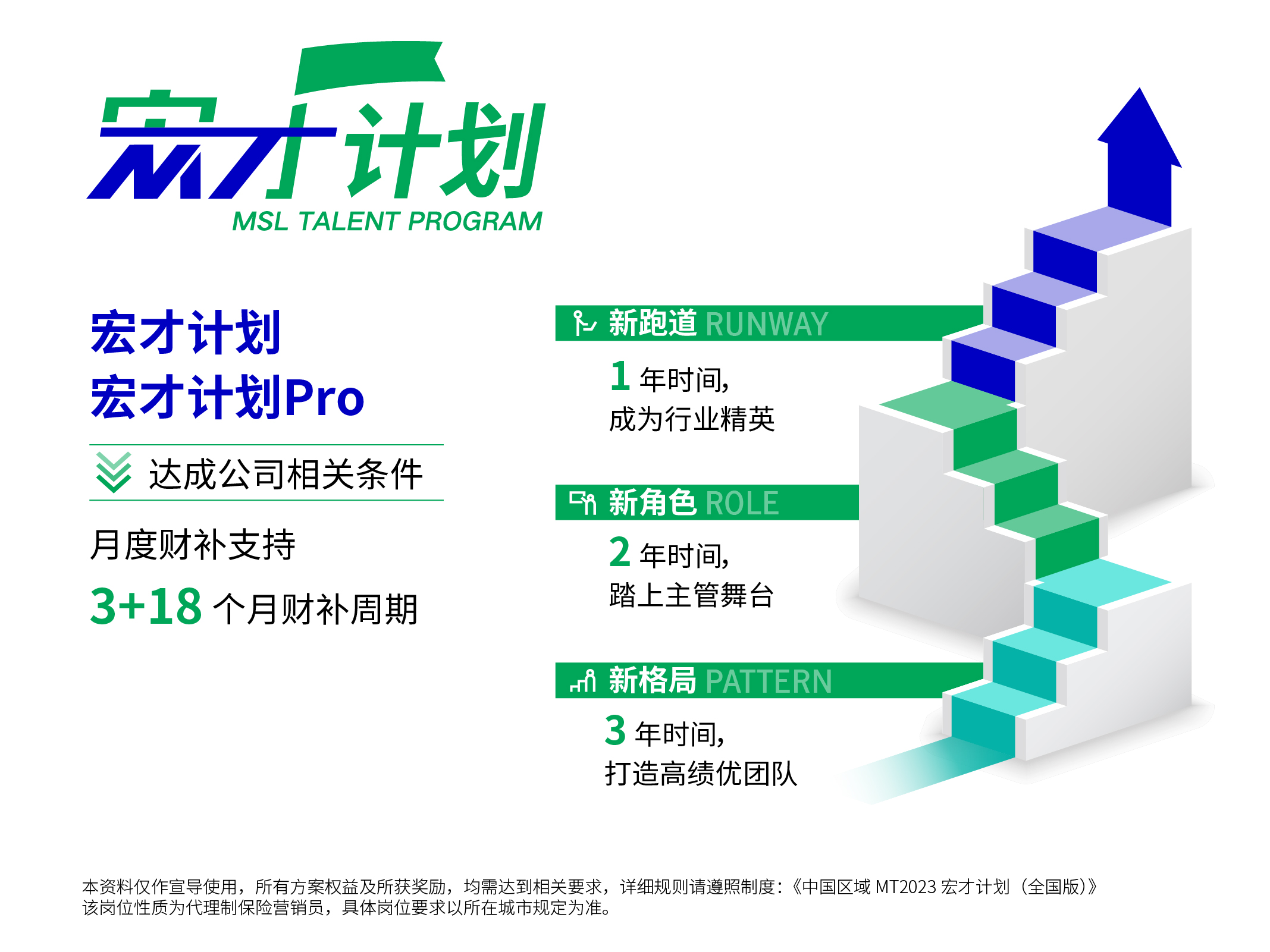 宏才计划
MSL TALENT PROGRAM

宏才计划
宏才计划Pro

达成公司相关条件

月度财补支持

3+18 个月财补周期

新跑道 RUNWAY
1 年时间，
成为行业精英

新角色 ROLE
2 年时间，
踏上主管舞台

新格局 PATTERN
3 年时间，
打造高绩优团队

本资料仅作宣导使用，所有方案权益及所获奖励，均需达到相关要求，详细规则请遵照制度：《中国区域 MT2023 宏才计划（全国版）》
该岗位性质为代理制保险营销员，具体岗位要求以所在城市规定为准。